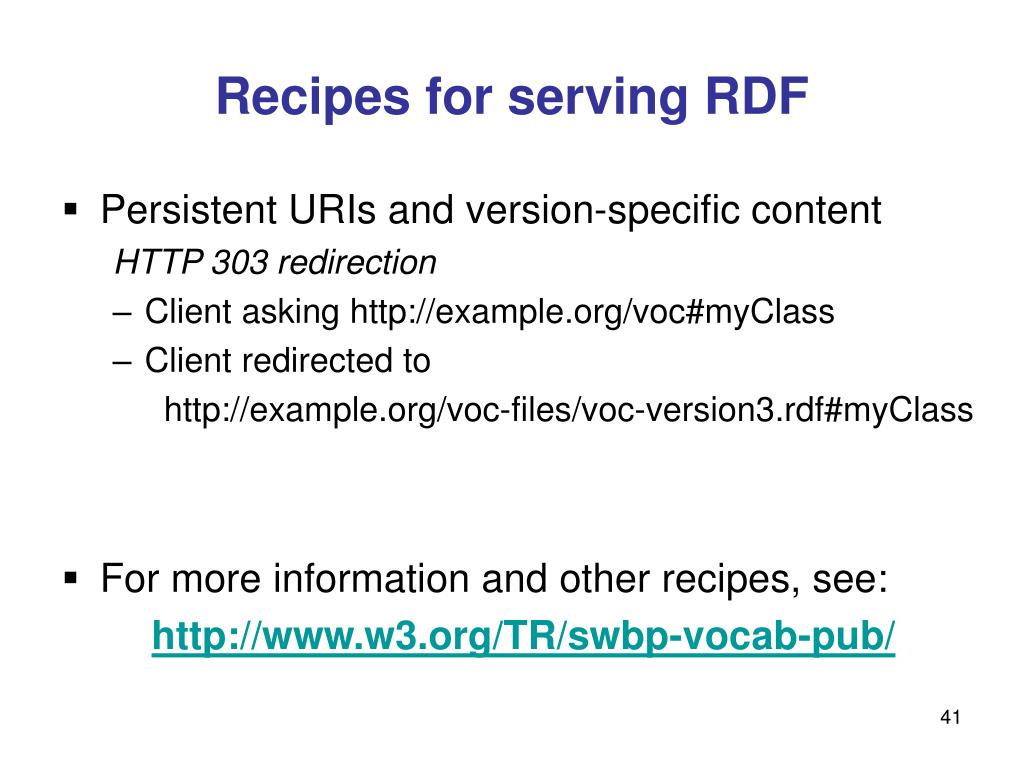 Recipes for serving RDF

▪ Persistent URIs and version-specific content

HTTP 303 redirection

– Client asking http://example.org/voc#myClass

– Client redirected to

http://example.org/voc-files/voc-version3.rdf#myClass

▪ For more information and other recipes, see:

http://www.w3.org/TR/swbp-vocab-pub/

41